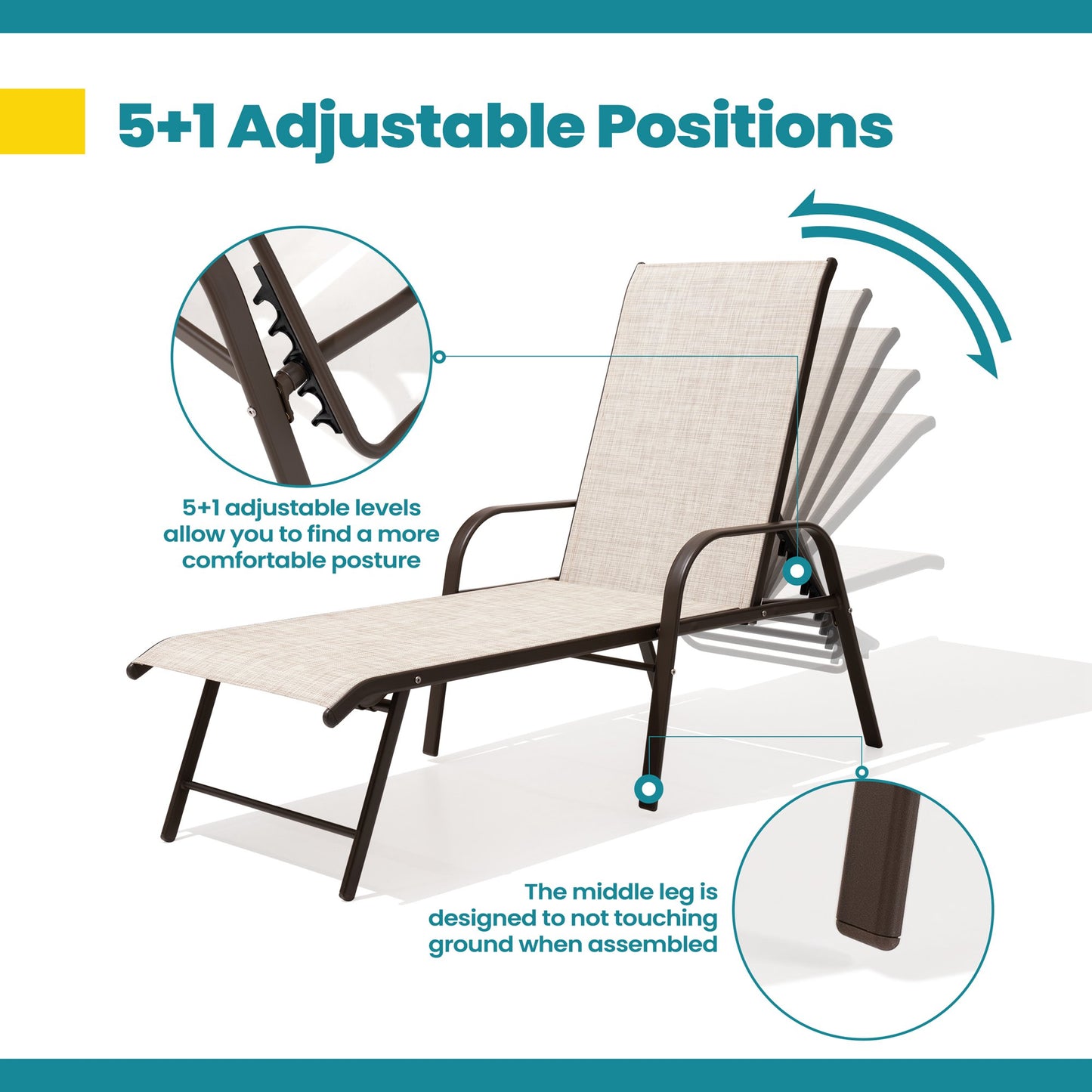 5+1 Adjustable Positions

5+1 adjustable levels allow you to find a more comfortable posture

The middle leg is designed to not touching ground when assembled